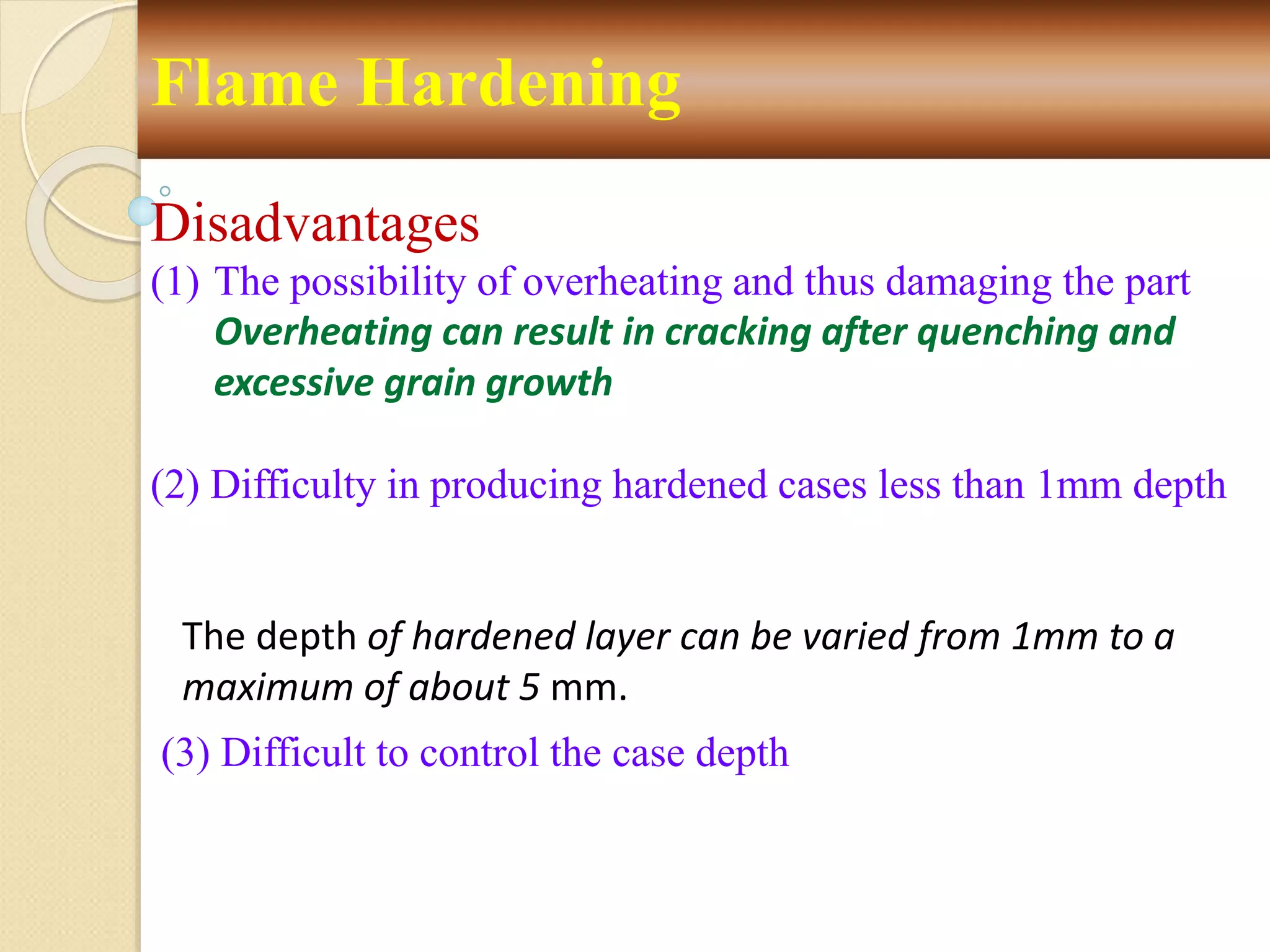 Flame Hardening

Disadvantages

(1) The possibility of overheating and thus damaging the part
Overheating can result in cracking after quenching and excessive grain growth

(2) Difficulty in producing hardened cases less than 1mm depth

The depth of hardened layer can be varied from 1mm to a maximum of about 5 mm.

(3) Difficult to control the case depth